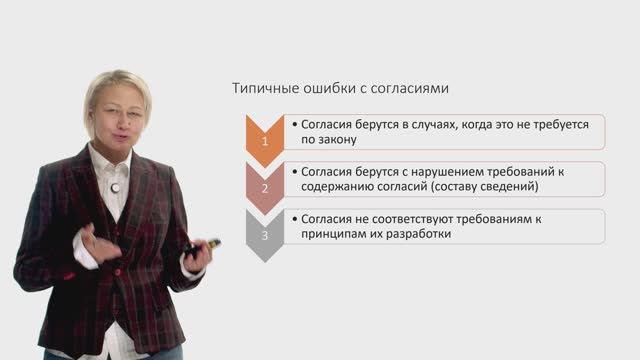 Типичные ошибки с согласиями

1

• Согласия берутся в случаях, когда это не требуется по закону

2

• Согласия берутся с нарушением требований к содержанию согласий (составу сведений)

3

• Согласия не соответствуют требованиям к принципам их разработки